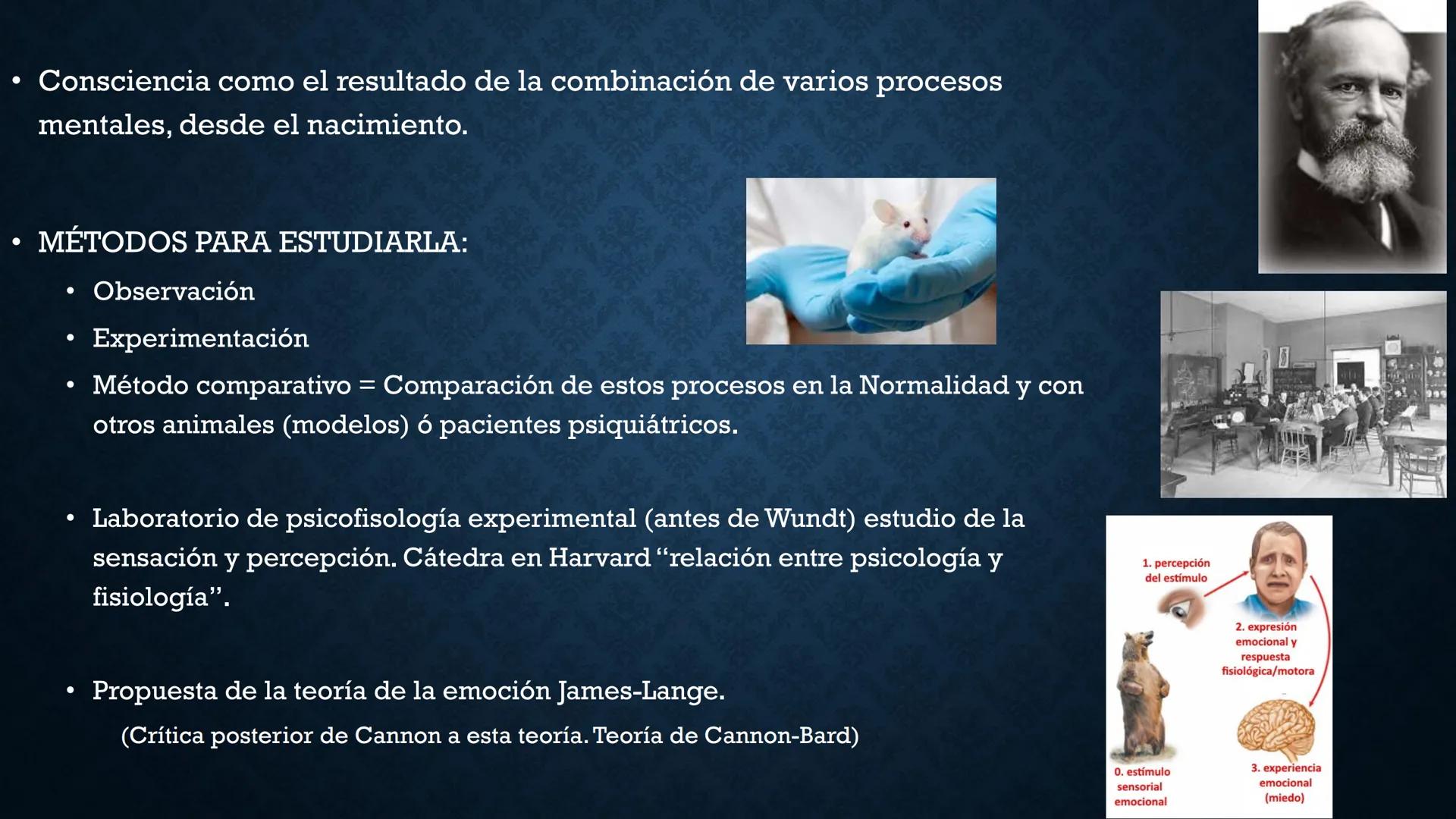 • Consciencia como el resultado de la combinación de varios procesos mentales, desde el nacimiento.

• MÉTODOS PARA ESTUDIARLA:
  • Observación
  • Experimentación
  • Método comparativo = Comparación de estos procesos en la Normalidad y con otros animales (modelos) ó pacientes psiquiátricos.

  • Laboratorio de psicofisología experimental (antes de Wundt) estudio de la sensación y percepción. Cátedra en Harvard "relación entre psicología y fisiología".

  • Propuesta de la teoría de la emoción James-Lange.
    (Crítica posterior de Cannon a esta teoría. Teoría de Cannon-Bard)

1. percepción del estímulo

2. expresión emocional y respuesta fisiológica/motora

0. estímulo sensorial emocional

3. experiencia emocional (miedo)